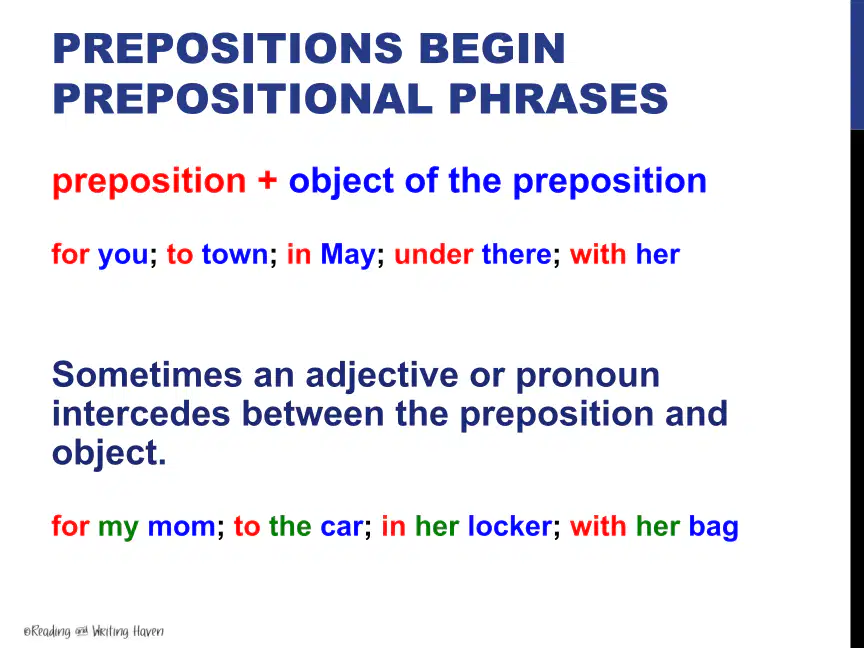 PREPOSITIONS BEGIN PREPOSITIONAL PHRASES

preposition + object of the preposition

for you; to town; in May; under there; with her

Sometimes an adjective or pronoun intercedes between the preposition and object.

for my mom; to the car; in her locker; with her bag

©Reading and Writing Haven